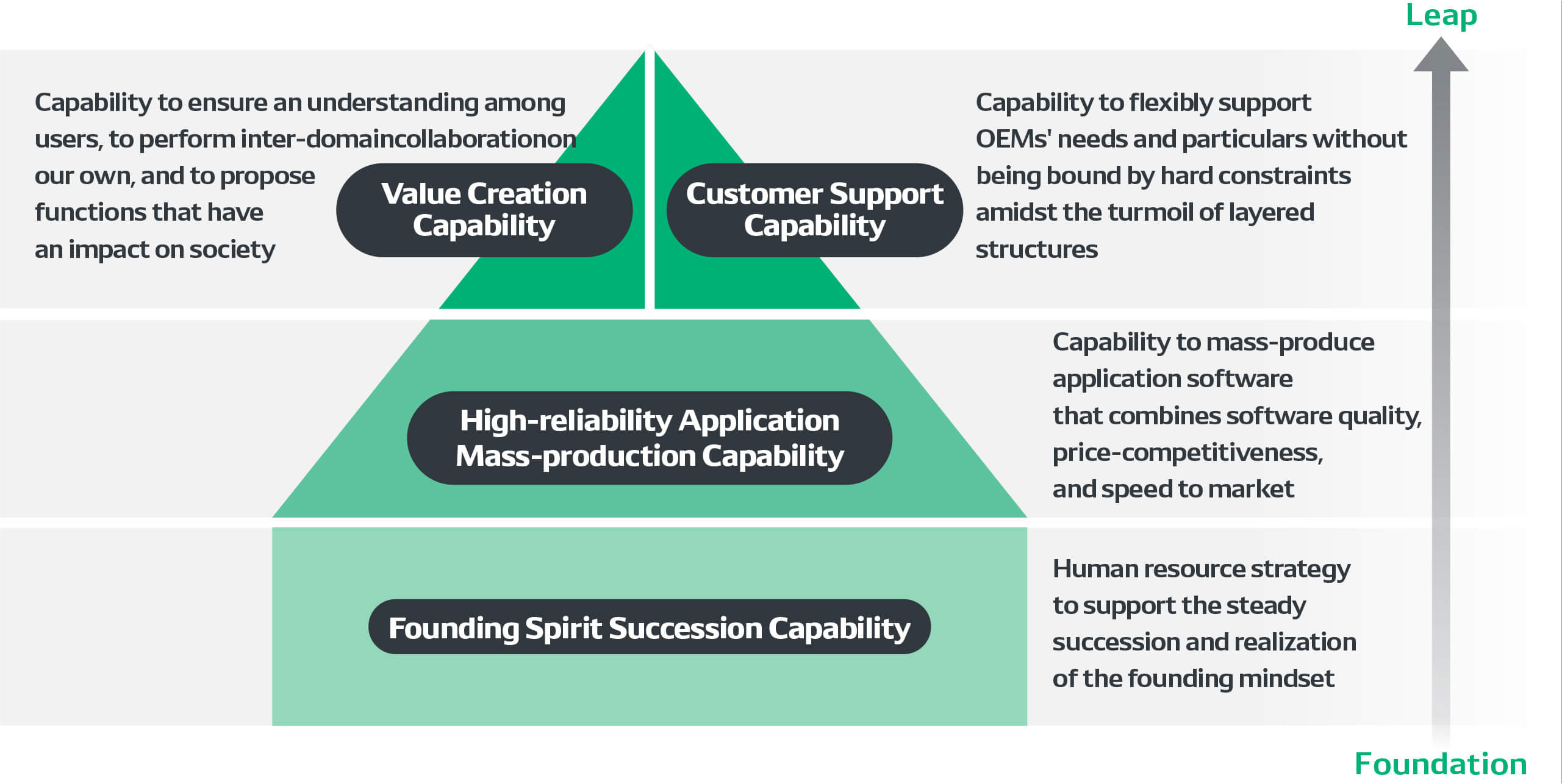 Leap

Capability to ensure an understanding among users, to perform inter-domaincollaborationon our own, and to propose functions that have an impact on society

Value Creation Capability

Customer Support Capability

Capability to flexibly support OEMs' needs and particulars without being bound by hard constraints amidst the turmoil of layered structures

High-reliability Application Mass-production Capability

Capability to mass-produce application software that combines software quality, price-competitiveness, and speed to market

Founding Spirit Succession Capability

Human resource strategy to support the steady succession and realization of the founding mindset

Foundation